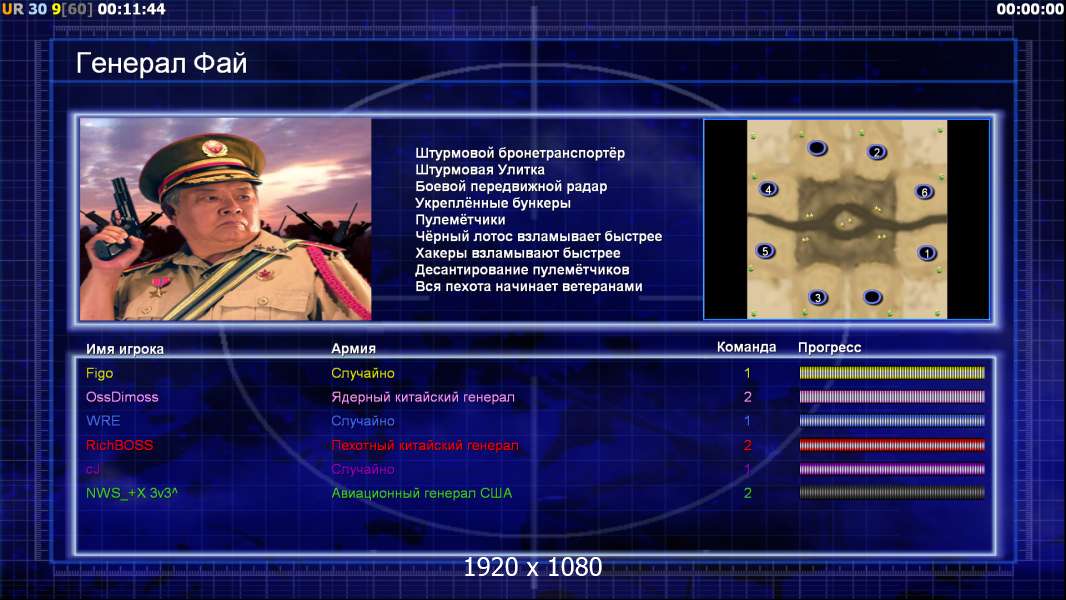 UR 30 9[60] 00:11:44

00:00:00

Генерал Фай

Штурмовой бронетранспортёр
Штурмовая Улитка
Боевой передвижной радар
Укреплённые бункеры
Пулемётчики
Чёрный лотос взламывает быстрее
Хакеры взламывают быстрее
Десантирование пулемётчиков
Вся пехота начинает ветеранами

2
4
6
5
1
3

| Имя игрока | Армия | Команда | Прогресс |
|---|---|---|---|
| Figo | Случайно | 1 | |
| OssDimoss | Ядерный китайский генерал | 2 | |
| WRE | Случайно | 1 | |
| RichBOSS | Пехотный китайский генерал | 2 | |
| cJ | Случайно | 1 | |
| NWS_+X 3v3^ | Авиационный генерал США | 2 | |

1920 x 1080